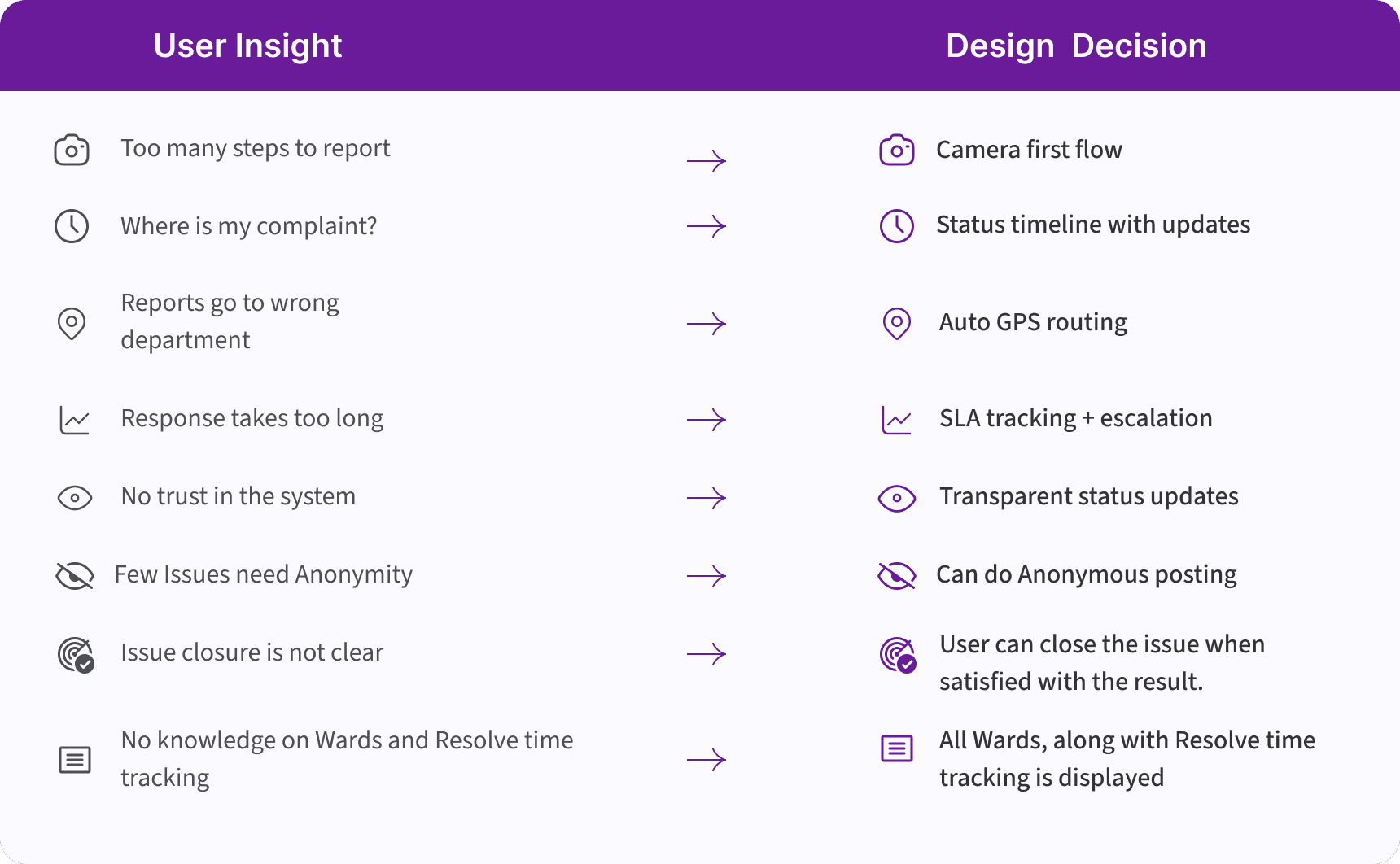 | User Insight | | Design Decision |
|---|---|---|
| Too many steps to report | → | Camera first flow |
| Where is my complaint? | → | Status timeline with updates |
| Reports go to wrong department | → | Auto GPS routing |
| Response takes too long | → | SLA tracking + escalation |
| No trust in the system | → | Transparent status updates |
| Few Issues need Anonymity | → | Can do Anonymous posting |
| Issue closure is not clear | → | User can close the issue when satisfied with the result. |
| No knowledge on Wards and Resolve time tracking | → | All Wards, along with Resolve time tracking is displayed |